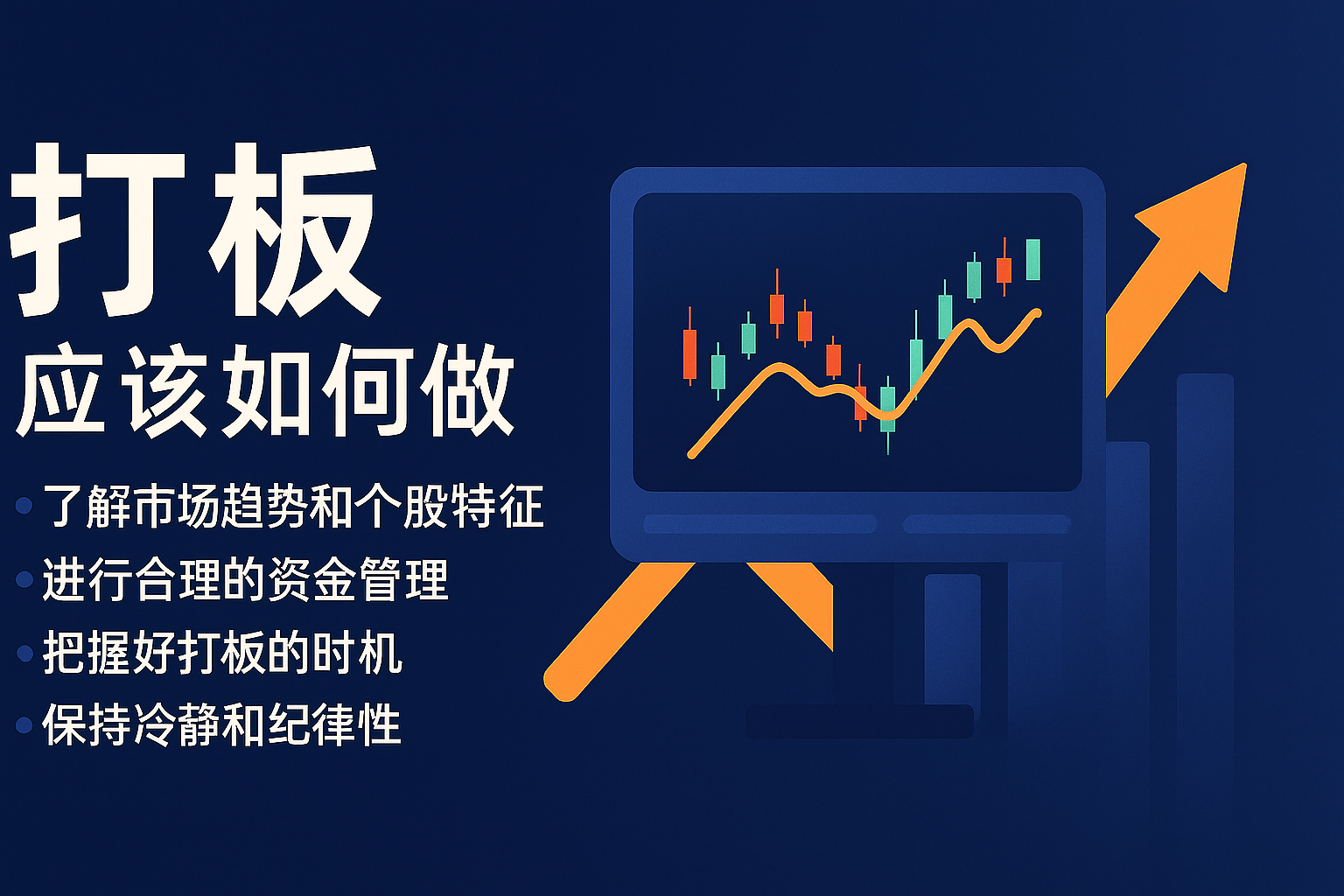 打板
应该如何做

• 了解市场趋势和个股特征
• 进行合理的资金管理
• 把握好打板的时机
• 保持冷静和纪律性